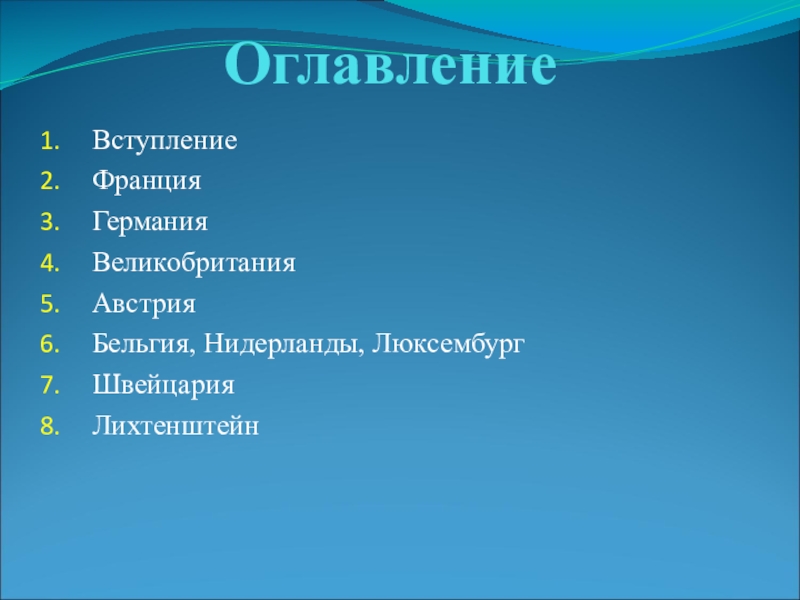 Оглавление

1. Вступление
2. Франция
3. Германия
4. Великобритания
5. Австрия
6. Бельгия, Нидерланды, Люксембург
7. Швейцария
8. Лихтенштейн